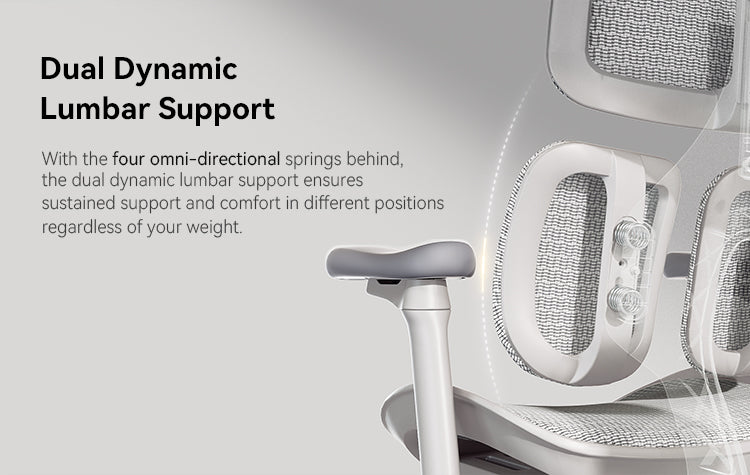 Dual Dynamic Lumbar Support

With the four omni-directional springs behind, the dual dynamic lumbar support ensures sustained support and comfort in different positions regardless of your weight.